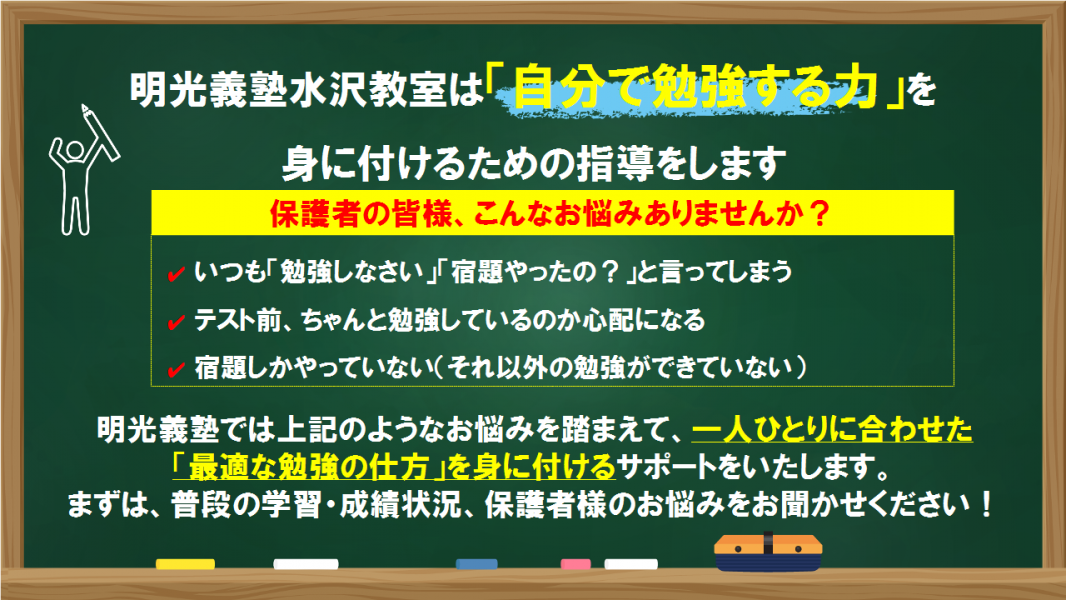 明光義塾水沢教室は「自分で勉強する力」を

身に付けるための指導をします

保護者の皆様、こんなお悩みありませんか？

✔ いつも「勉強しなさい」「宿題やったの？」と言ってしまう

✔ テスト前、ちゃんと勉強しているのか心配になる

✔ 宿題しかやっていない（それ以外の勉強ができていない）

明光義塾では上記のようなお悩みを踏まえて、一人ひとりに合わせた「最適な勉強の仕方」を身に付けるサポートをいたします。
まずは、普段の学習・成績状況、保護者様のお悩みをお聞かせください！